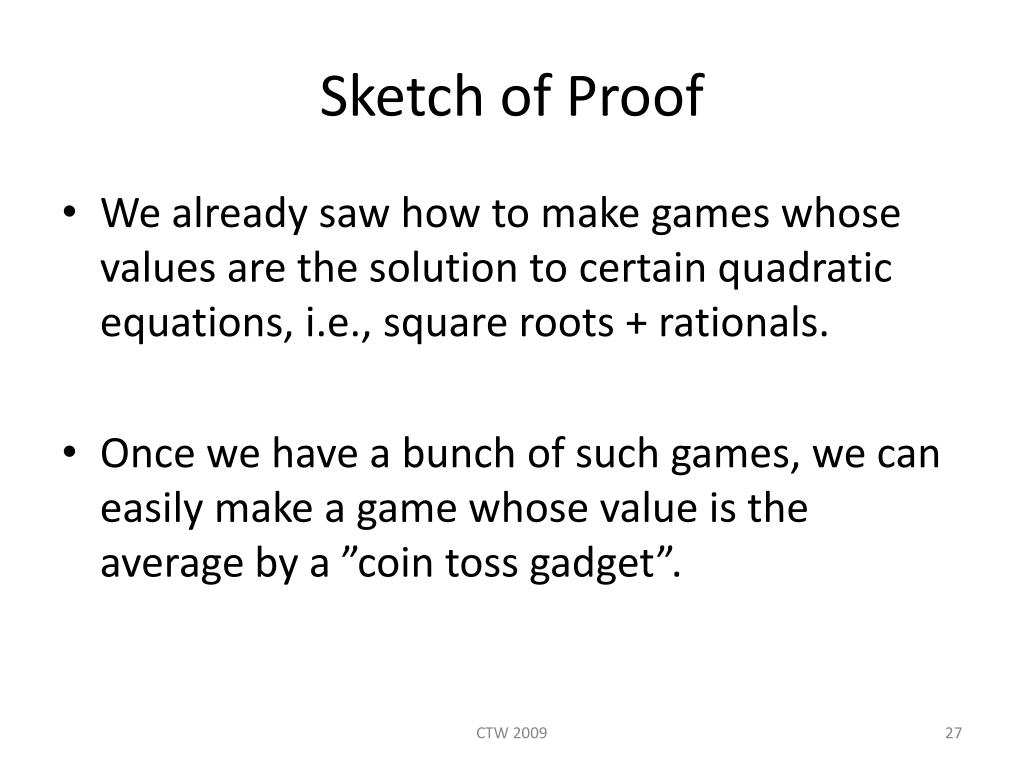 Sketch of Proof

• We already saw how to make games whose values are the solution to certain quadratic equations, i.e., square roots + rationals.

• Once we have a bunch of such games, we can easily make a game whose value is the average by a ”coin toss gadget”.

CTW 2009

27